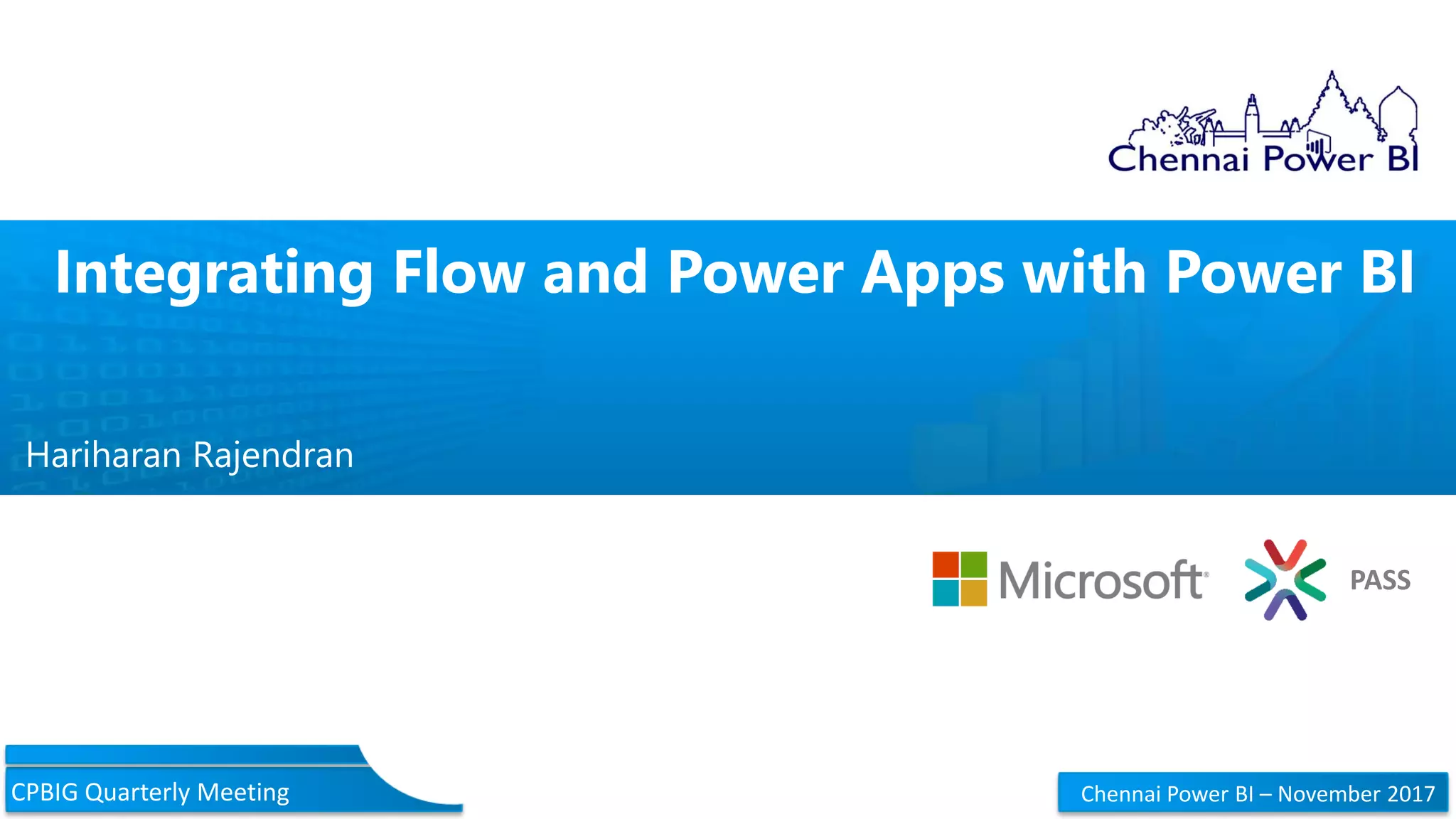 Chennai Power BI

Integrating Flow and Power Apps with Power BI

Hariharan Rajendran

Microsoft

PASS

CPBIG Quarterly Meeting

Chennai Power BI – November 2017